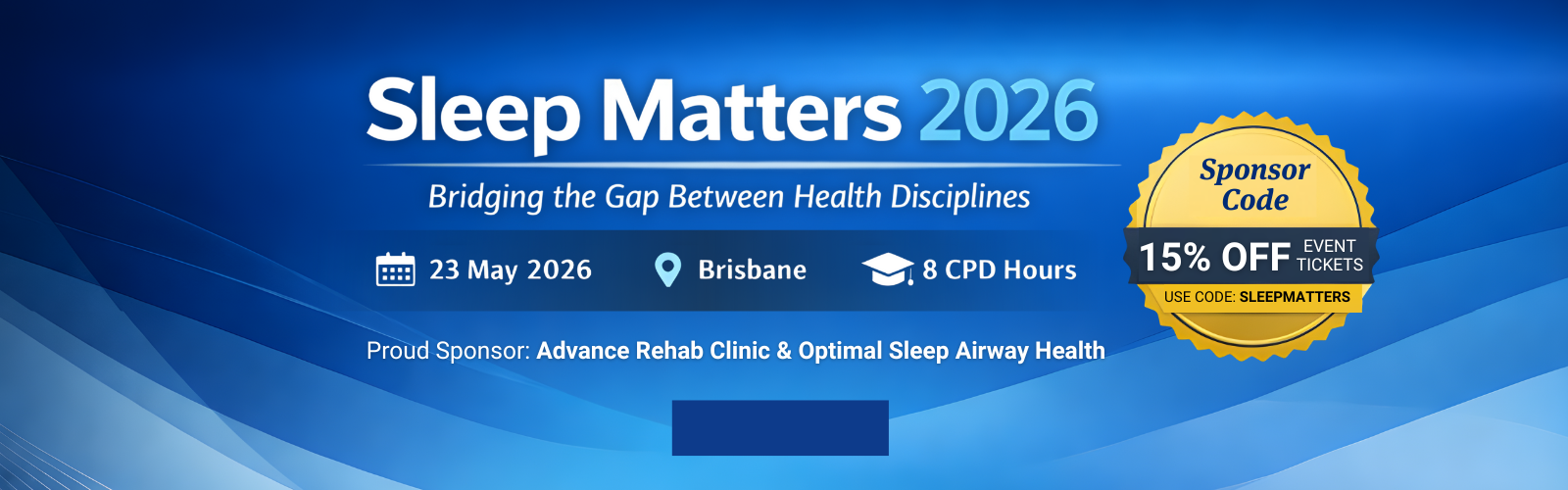 Sleep Matters 2026

Bridging the Gap Between Health Disciplines

23 May 2026 Brisbane 8 CPD Hours

Proud Sponsor: Advance Rehab Clinic & Optimal Sleep Airway Health

Sponsor Code

15% OFF EVENT TICKETS

USE CODE: SLEEPMATTERS